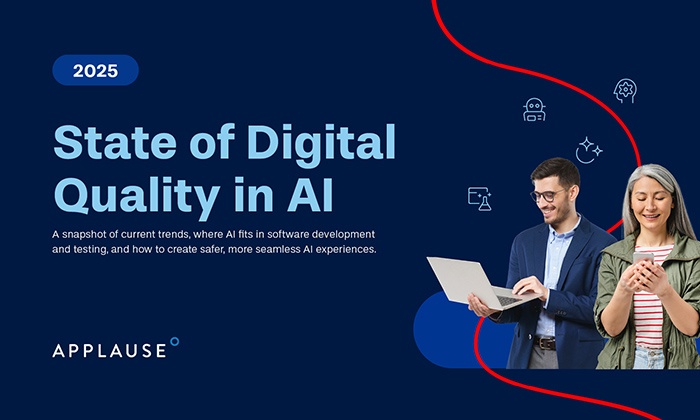 2025

State of Digital Quality in AI

A snapshot of current trends, where AI fits in software development and testing, and how to create safer, more seamless AI experiences.

APPLAUSE